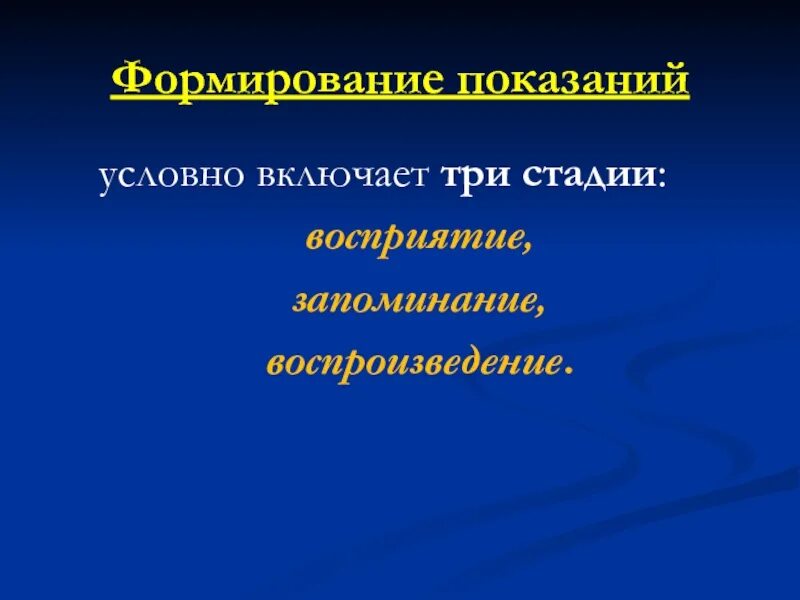 Формирование показаний

условно включает три стадии:

восприятие,

запоминание,

воспроизведение.